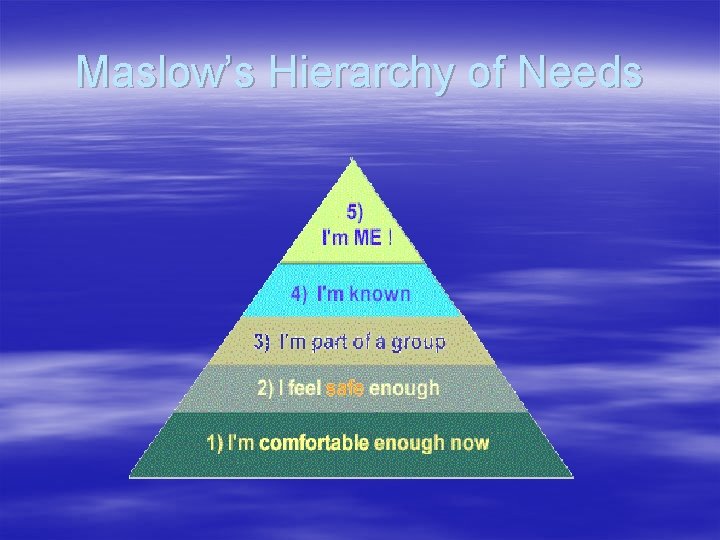 Maslow's Hierarchy of Needs

5)
I'm ME !

4) I'm known

3) I'm part of a group

2) I feel safe enough

1) I'm comfortable enough now